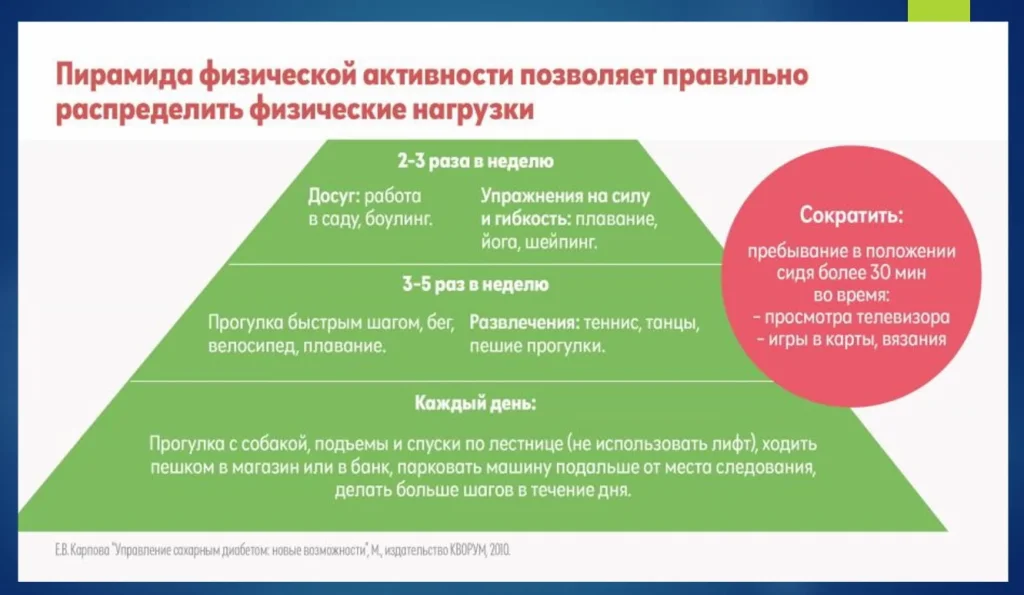 Пирамида физической активности позволяет правильно распределить физические нагрузки

2-3 раза в неделю

Досуг: работа в саду, боулинг.

Упражнения на силу и гибкость: плавание, йога, шейпинг.

3-5 раз в неделю

Прогулка быстрым шагом, бег, велосипед, плавание.

Развлечения: теннис, танцы, пешие прогулки.

Каждый день:

Прогулка с собакой, подъемы и спуски по лестнице (не использовать лифт), ходить пешком в магазин или в банк, парковать машину подальше от места следования, делать больше шагов в течение дня.

Сократить:

пребывание в положении сидя более 30 мин во время:
- просмотра телевизора
- игры в карты, вязания

Е.В. Карпова "Управление сахарным диабетом: новые возможности", М., издательство КВОРУМ, 2010.